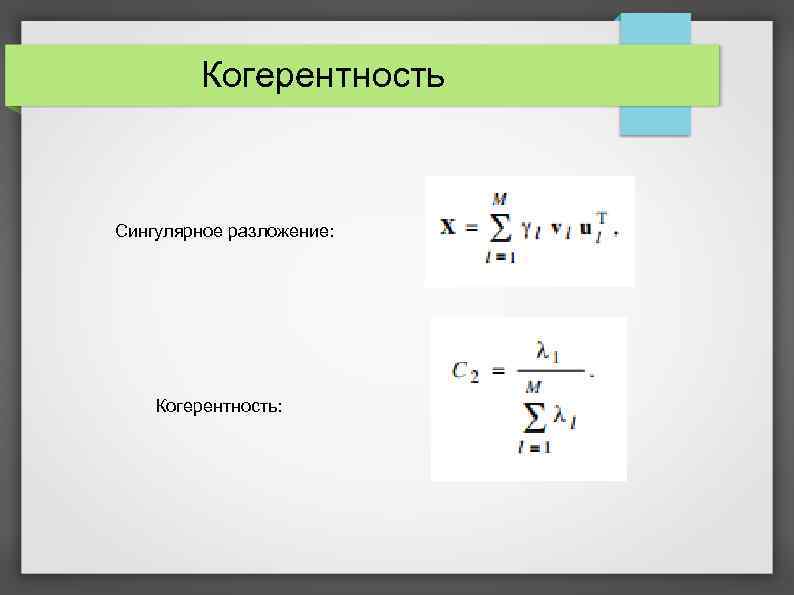 Когерентность

Сингулярное разложение: $\mathbf{X} = \sum_{l=1}^{M} \gamma_l \mathbf{v}_l \mathbf{u}_l^{\mathrm{T}},$

Когерентность: $C_2 = \frac{\lambda_1}{\sum_{l=1}^{M} \lambda_l}.$